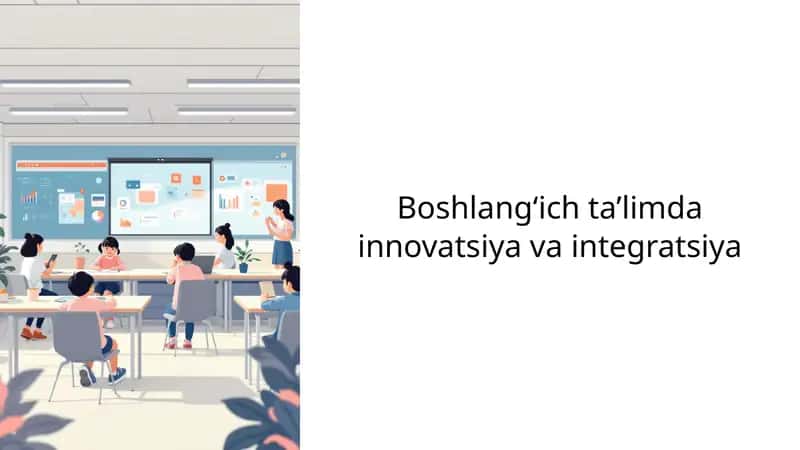 Boshlang‘ich ta’limda innovatsiya va integratsiya